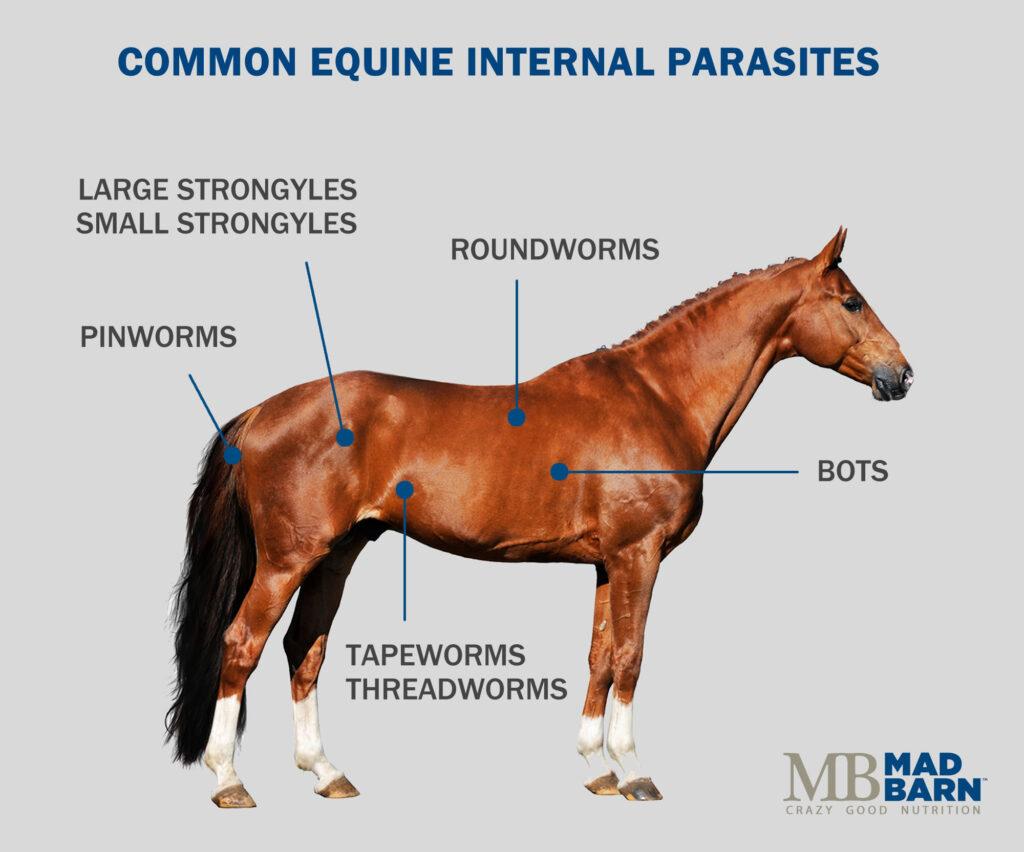 COMMON EQUINE INTERNAL PARASITES

LARGE STRONGYLES
SMALL STRONGYLES

ROUNDWORMS

PINWORMS

BOTS

TAPEWORMS
THREADWORMS

MB MAD BARN™
CRAZY GOOD NUTRITION